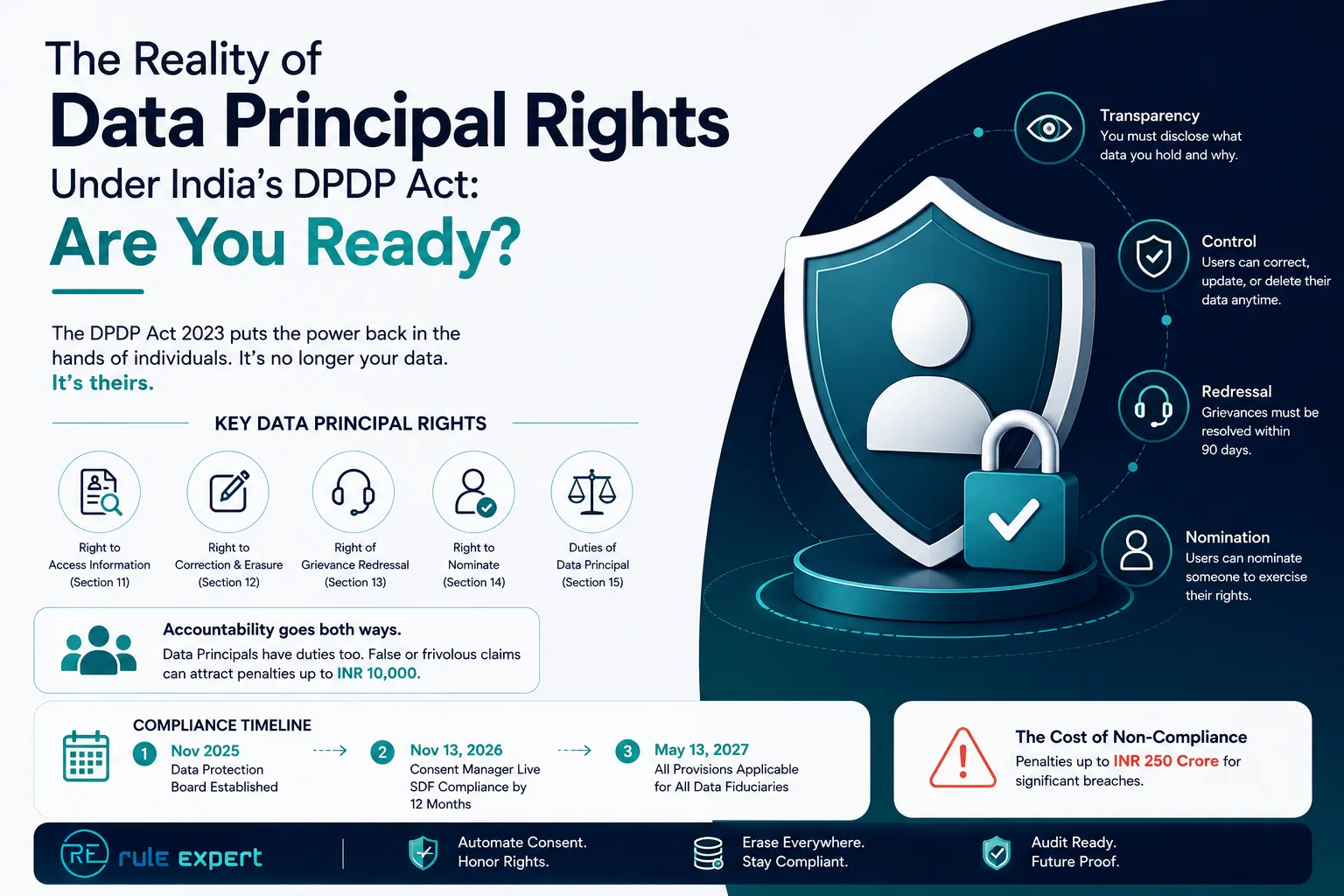 The Reality of
Data Principal Rights
Under India's DPDP Act:
Are You Ready?

The DPDP Act 2023 puts the power back in the hands of individuals. It's no longer your data. It's theirs.

KEY DATA PRINCIPAL RIGHTS

Right to Access Information (Section 11)

Right to Correction & Erasure (Section 12)

Right of Grievance Redressal (Section 13)

Right to Nominate (Section 14)

Duties of Data Principal (Section 15)

Accountability goes both ways.
Data Principals have duties too. False or frivolous claims can attract penalties up to INR 10,000.

Transparency
You must disclose what data you hold and why.

Control
Users can correct, update, or delete their data anytime.

Redressal
Grievances must be resolved within 90 days.

Nomination
Users can nominate someone to exercise their rights.

COMPLIANCE TIMELINE

1 Nov 2025
Data Protection Board Established

2 Nov 13, 2026
Consent Manager Live
SDF Compliance by 12 Months

3 May 13, 2027
All Provisions Applicable for All Data Fiduciaries

The Cost of Non-Compliance
Penalties up to INR 250 Crore for significant breaches.

RE rule expert

Automate Consent.
Honor Rights.

Erase Everywhere.
Stay Compliant.

Audit Ready.
Future Proof.